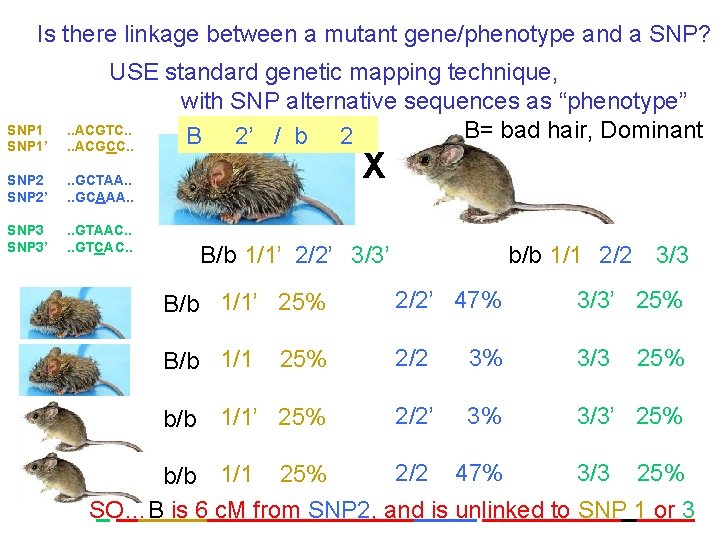 Is there linkage between a mutant gene/phenotype and a SNP?

USE standard genetic mapping technique, with SNP alternative sequences as “phenotype”

SNP1 ..ACGTC..
SNP1’ ..ACGCC..

SNP2 ..GCTAA..
SNP2’ ..GCAAA..

SNP3 ..GTAAC..
SNP3’ ..GTCAC..

B 2’ / b 2

X

B= bad hair, Dominant

B/b 1/1’ 2/2’ 3/3’

b/b 1/1 2/2 3/3

B/b 1/1’ 25% 2/2’ 47% 3/3’ 25%

B/b 1/1 25% 2/2 3% 3/3 25%

b/b 1/1’ 25% 2/2’ 3% 3/3’ 25%

b/b 1/1 25% 2/2 47% 3/3 25%

SO… B is 6 cM from SNP2, and is unlinked to SNP 1 or 3